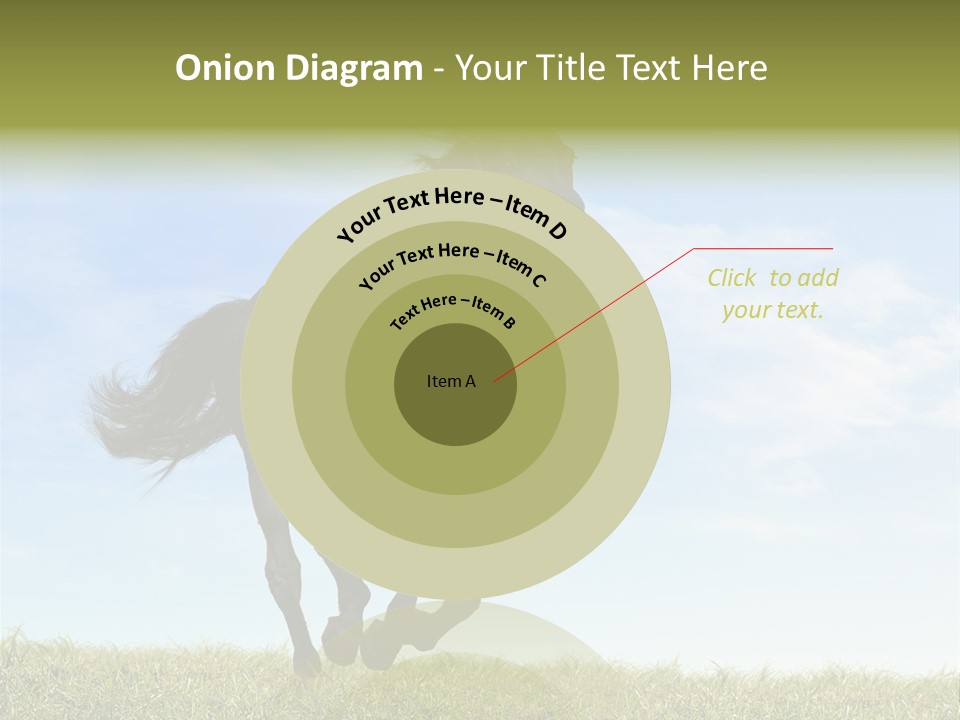 Onion Diagram - Your Title Text Here

Your Text Here – Item D

Your Text Here – Item C

Text Here – Item B

Item A

Click to add your text.